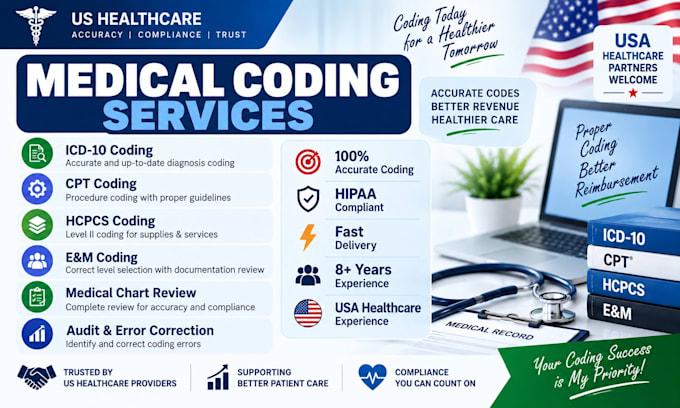 US HEALTHCARE
ACCURACY | COMPLIANCE | TRUST

Coding Today for a Healthier Tomorrow

USA HEALTHCARE PARTNERS WELCOME

MEDICAL CODING SERVICES

ACCURATE CODES
BETTER REVENUE
HEALTHIER CARE

ICD-10 Coding
Accurate and up-to-date diagnosis coding

CPT Coding
Procedure coding with proper guidelines

HCPCS Coding
Level II coding for supplies & services

E&M Coding
Correct level selection with documentation review

Medical Chart Review
Complete review for accuracy and compliance

Audit & Error Correction
Identify and correct coding errors

100%
Accurate Coding

HIPAA
Compliant

Fast
Delivery

8+ Years
Experience

USA Healthcare
Experience

Proper Coding Better Reimbursement

ICD-10
CPT®
HCPCS
E&M

MEDICAL RECORD

TRUSTED BY
US HEALTHCARE PROVIDERS

SUPPORTING
BETTER PATIENT CARE

COMPLIANCE
YOU CAN COUNT ON

Your Coding Success is My Priority!